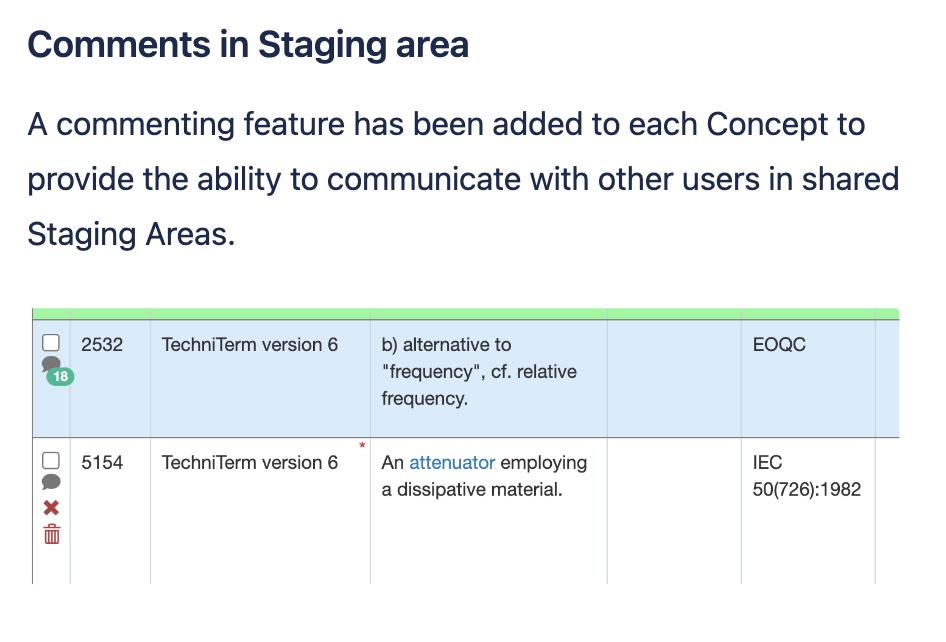 Comments in Staging area

A commenting feature has been added to each Concept to provide the ability to communicate with other users in shared Staging Areas.

| 18 | 2532 | TechniTerm version 6 | b) alternative to "frequency", cf. relative frequency. | | EOQC |
|---|---|---|---|---|---|
| | 5154 | TechniTerm version 6 * | An attenuator employing a dissipative material. | | IEC 50(726):1982 |